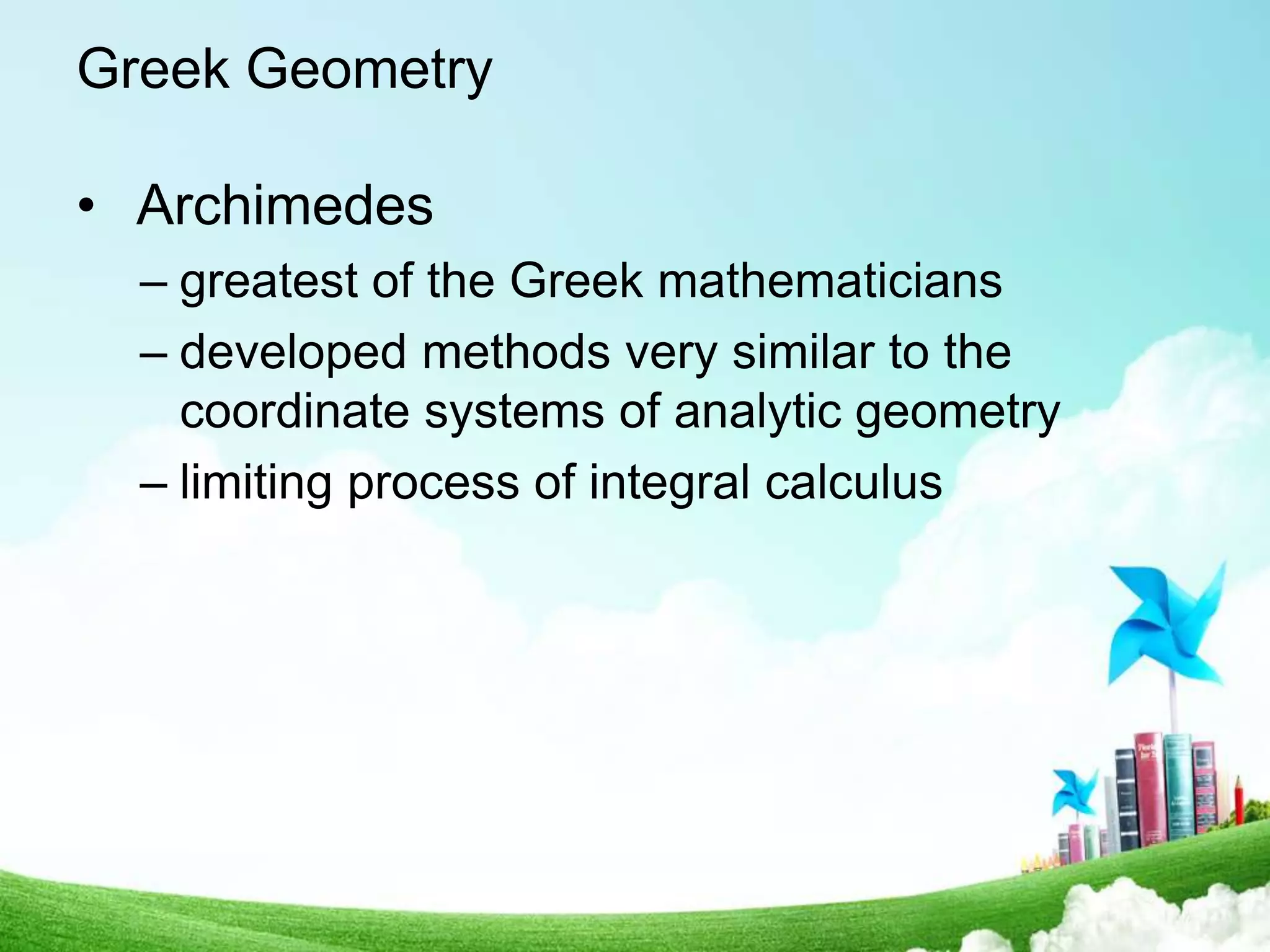 Greek Geometry

• Archimedes
– greatest of the Greek mathematicians
– developed methods very similar to the coordinate systems of analytic geometry
– limiting process of integral calculus